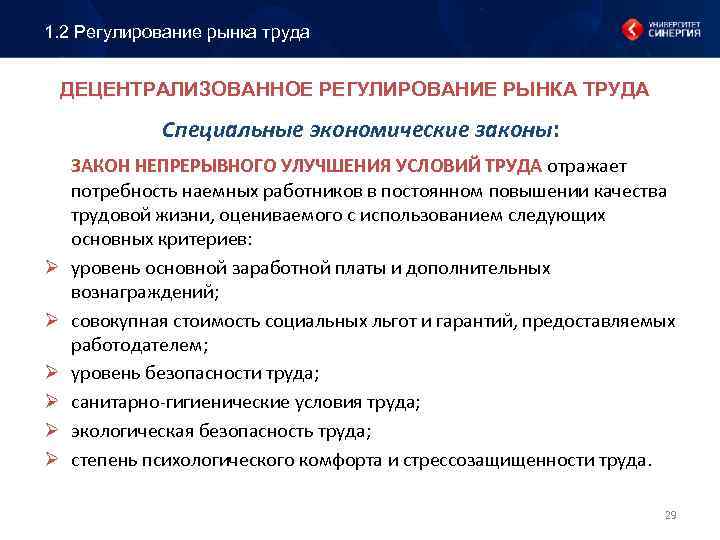 1.2 Регулирование рынка труда

УНИВЕРСИТЕТ СИНЕРГИЯ

ДЕЦЕНТРАЛИЗОВАННОЕ РЕГУЛИРОВАНИЕ РЫНКА ТРУДА

Специальные экономические законы:

ЗАКОН НЕПРЕРЫВНОГО УЛУЧШЕНИЯ УСЛОВИЙ ТРУДА отражает потребность наемных работников в постоянном повышении качества трудовой жизни, оцениваемого с использованием следующих основных критериев:

➢ уровень основной заработной платы и дополнительных вознаграждений;
➢ совокупная стоимость социальных льгот и гарантий, предоставляемых работодателем;
➢ уровень безопасности труда;
➢ санитарно-гигиенические условия труда;
➢ экологическая безопасность труда;
➢ степень психологического комфорта и стрессозащищенности труда.

29